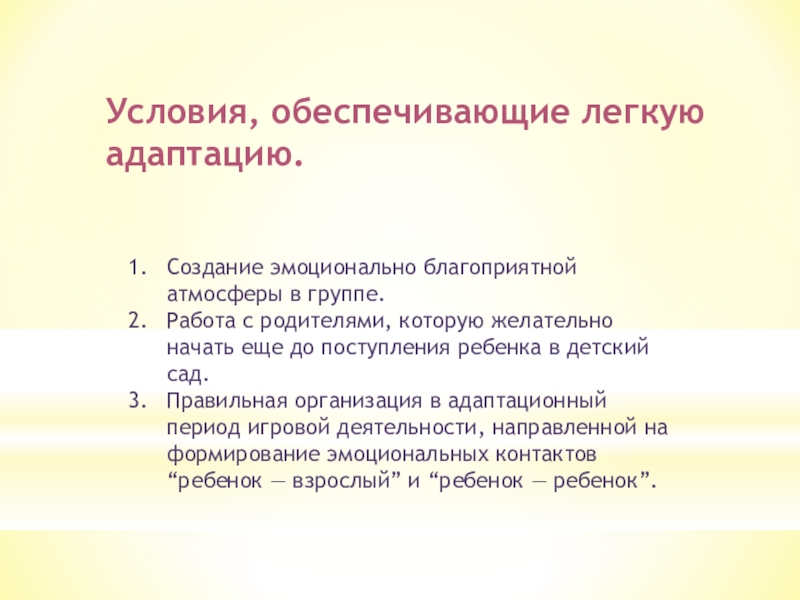 Условия, обеспечивающие легкую адаптацию.

1. Создание эмоционально благоприятной атмосферы в группе.
2. Работа с родителями, которую желательно начать еще до поступления ребенка в детский сад.
3. Правильная организация в адаптационный период игровой деятельности, направленной на формирование эмоциональных контактов “ребенок — взрослый” и “ребенок — ребенок”.